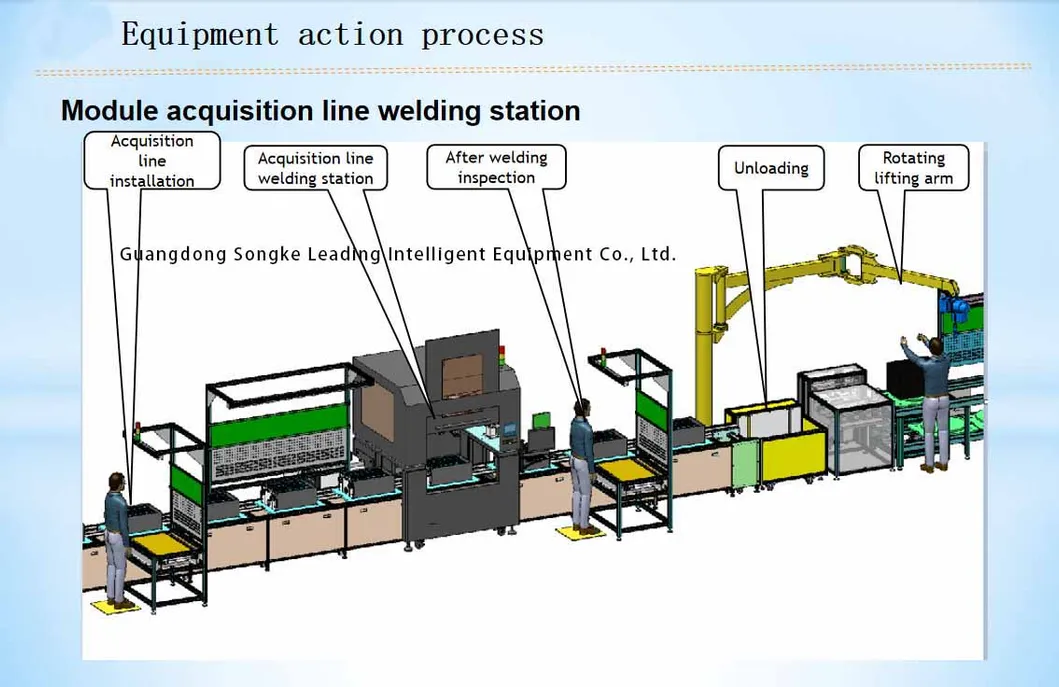 Equipment action process

Module acquisition line welding station

Acquisition line installation

Acquisition line welding station

After welding inspection

Unloading

Rotating lifting arm

Guangdong Songke Leading Intelligent Equipment Co., Ltd.